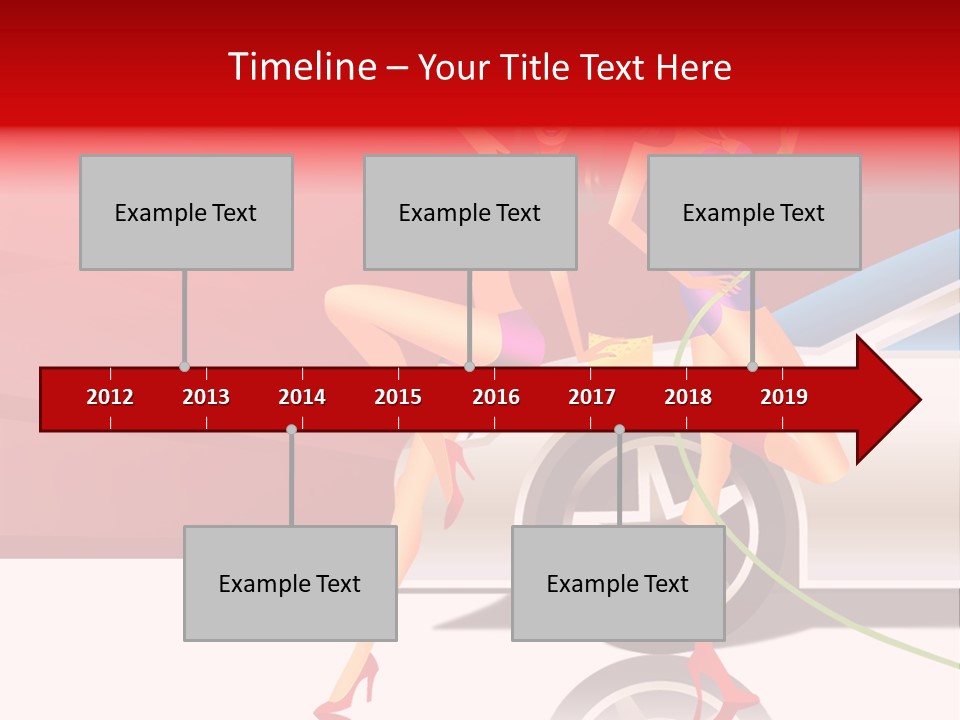 Timeline – Your Title Text Here

Example Text

Example Text

Example Text

2012 2013 2014 2015 2016 2017 2018 2019

Example Text

Example Text